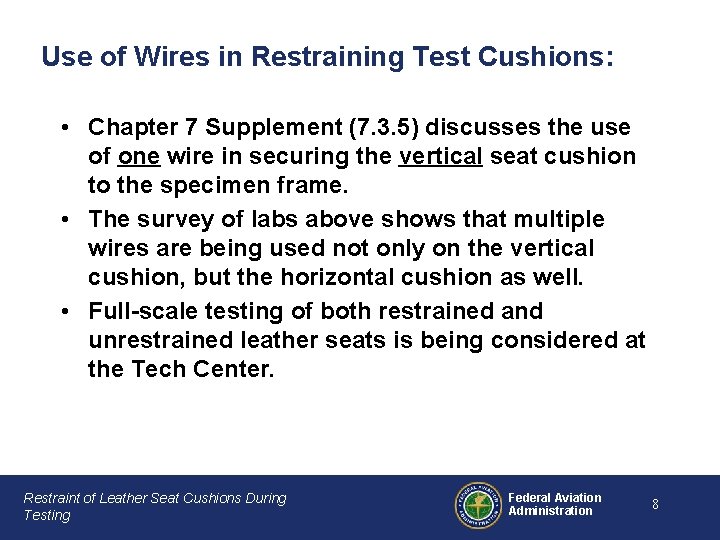 Use of Wires in Restraining Test Cushions:

• Chapter 7 Supplement (7.3.5) discusses the use of one wire in securing the vertical seat cushion to the specimen frame.
• The survey of labs above shows that multiple wires are being used not only on the vertical cushion, but the horizontal cushion as well.
• Full-scale testing of both restrained and unrestrained leather seats is being considered at the Tech Center.

Restraint of Leather Seat Cushions During Testing

FEDERAL AVIATION ADMINISTRATION

Federal Aviation Administration

8